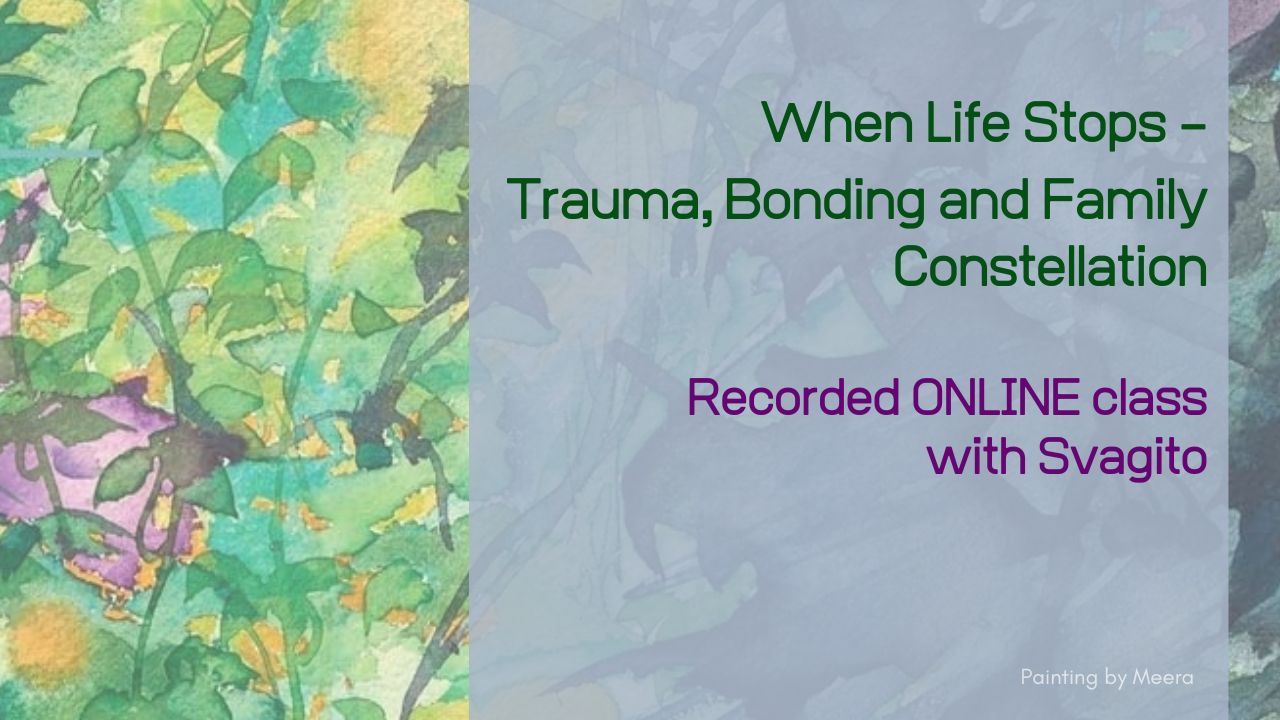 When Life Stops –
Trauma, Bonding and Family Constellation

Recorded ONLINE class with Svagito

Painting by Meera